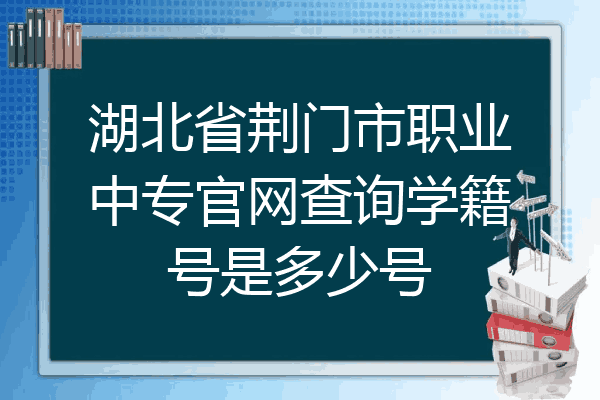 湖北省荆门市职业中专官网查询学籍号是多少号